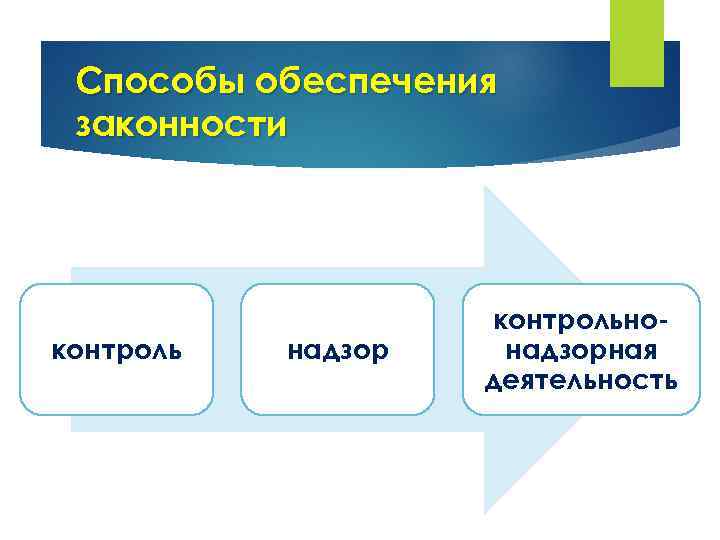 Способы обеспечения законности

контроль

надзор

контрольно-надзорная деятельность